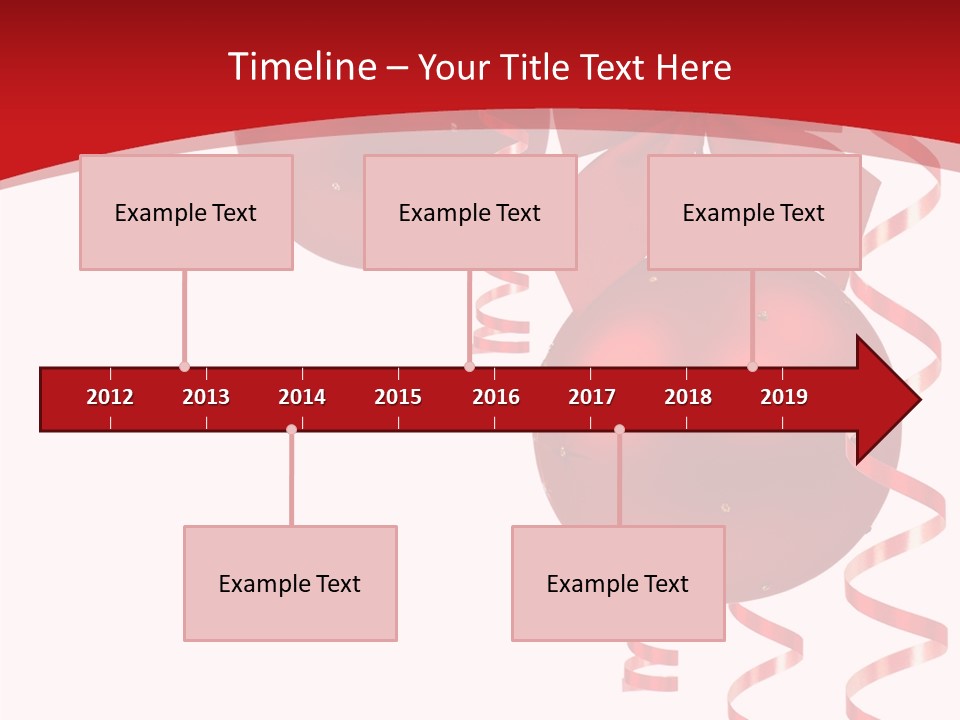 Timeline – Your Title Text Here

Example Text

Example Text

Example Text

2012 2013 2014 2015 2016 2017 2018 2019

Example Text

Example Text